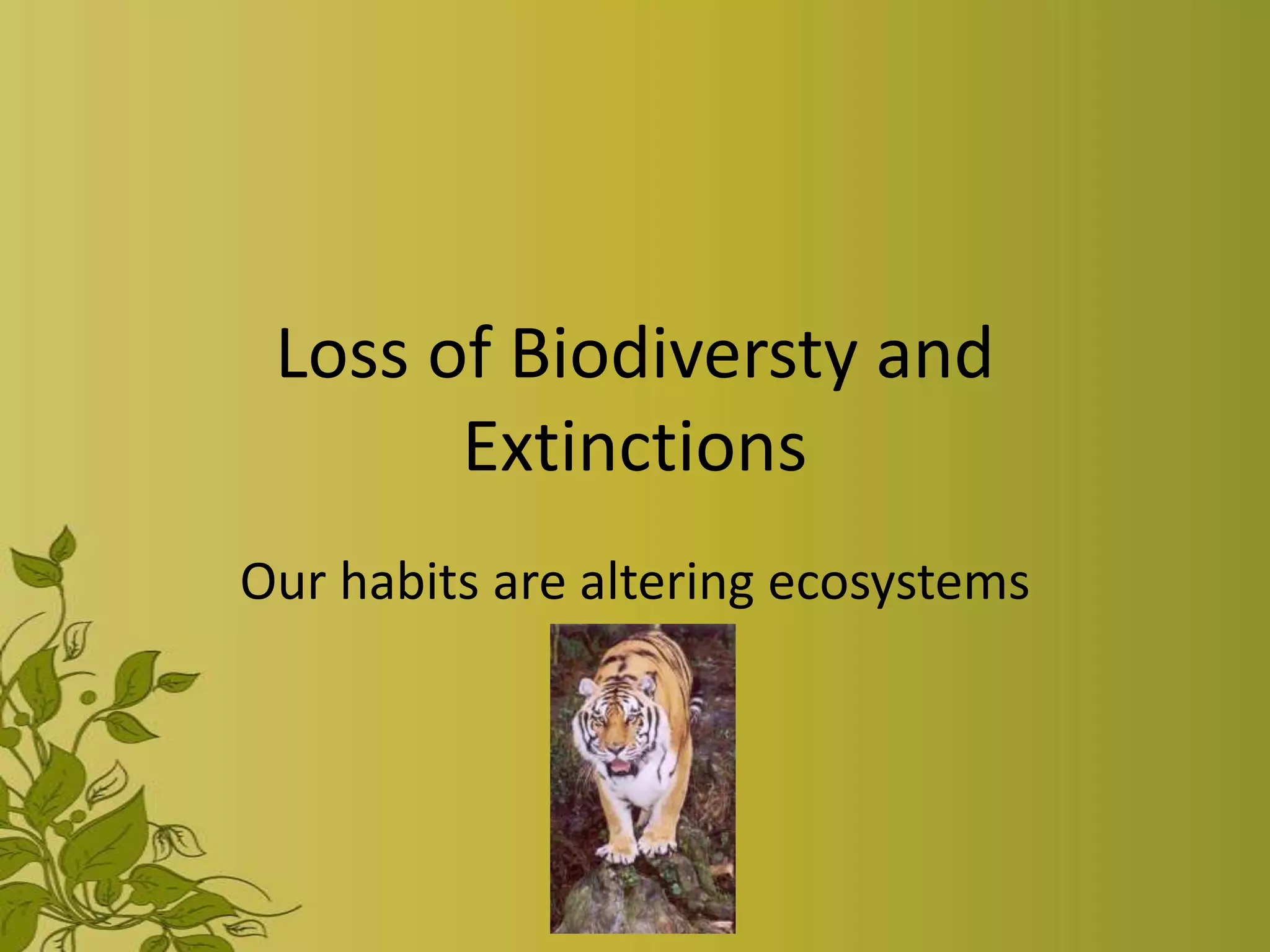 Loss of Biodiversty and Extinctions

Our habits are altering ecosystems